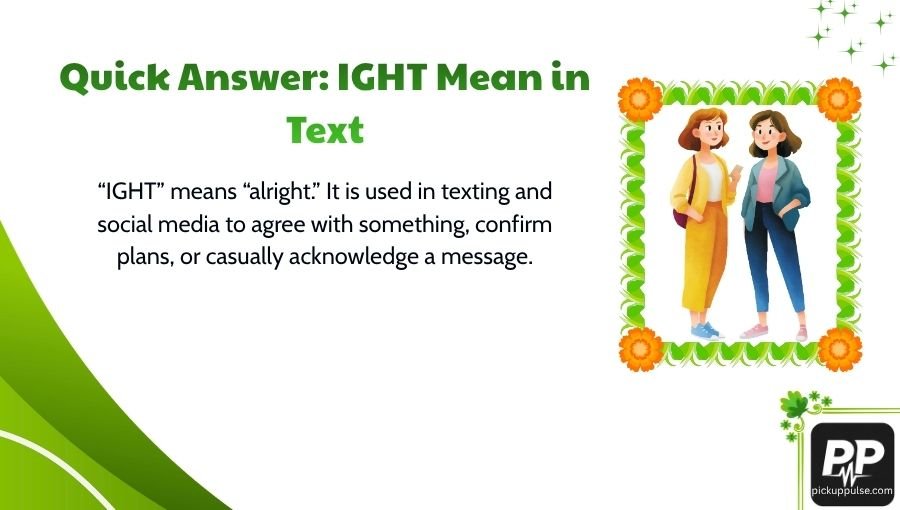 Quick Answer: IGHT Mean in Text

“IGHT” means “alright.” It is used in texting and social media to agree with something, confirm plans, or casually acknowledge a message.

PP
pickuppulse.com